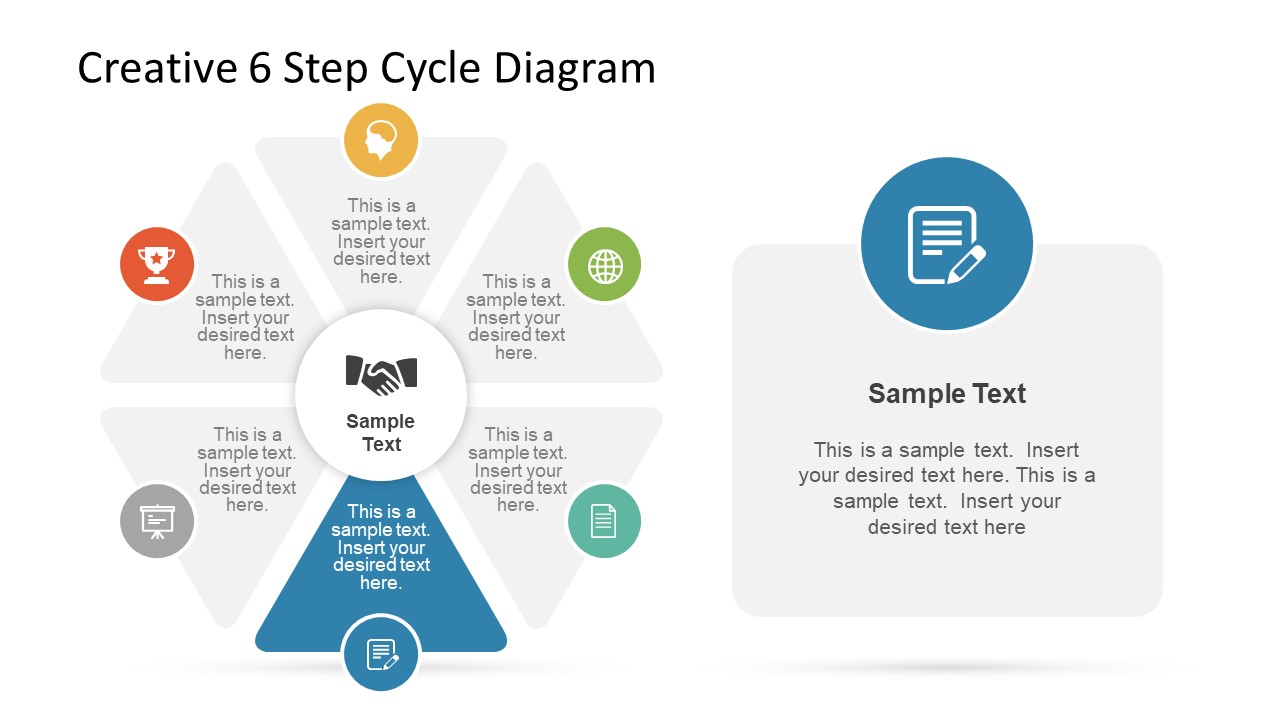 Creative 6 Step Cycle Diagram

This is a sample text. Insert your desired text here.

This is a sample text. Insert your desired text here.

This is a sample text. Insert your desired text here.

Sample Text

This is a sample text. Insert your desired text here.

This is a sample text. Insert your desired text here.

This is a sample text. Insert your desired text here.

Sample Text

This is a sample text. Insert your desired text here. This is a sample text. Insert your desired text here